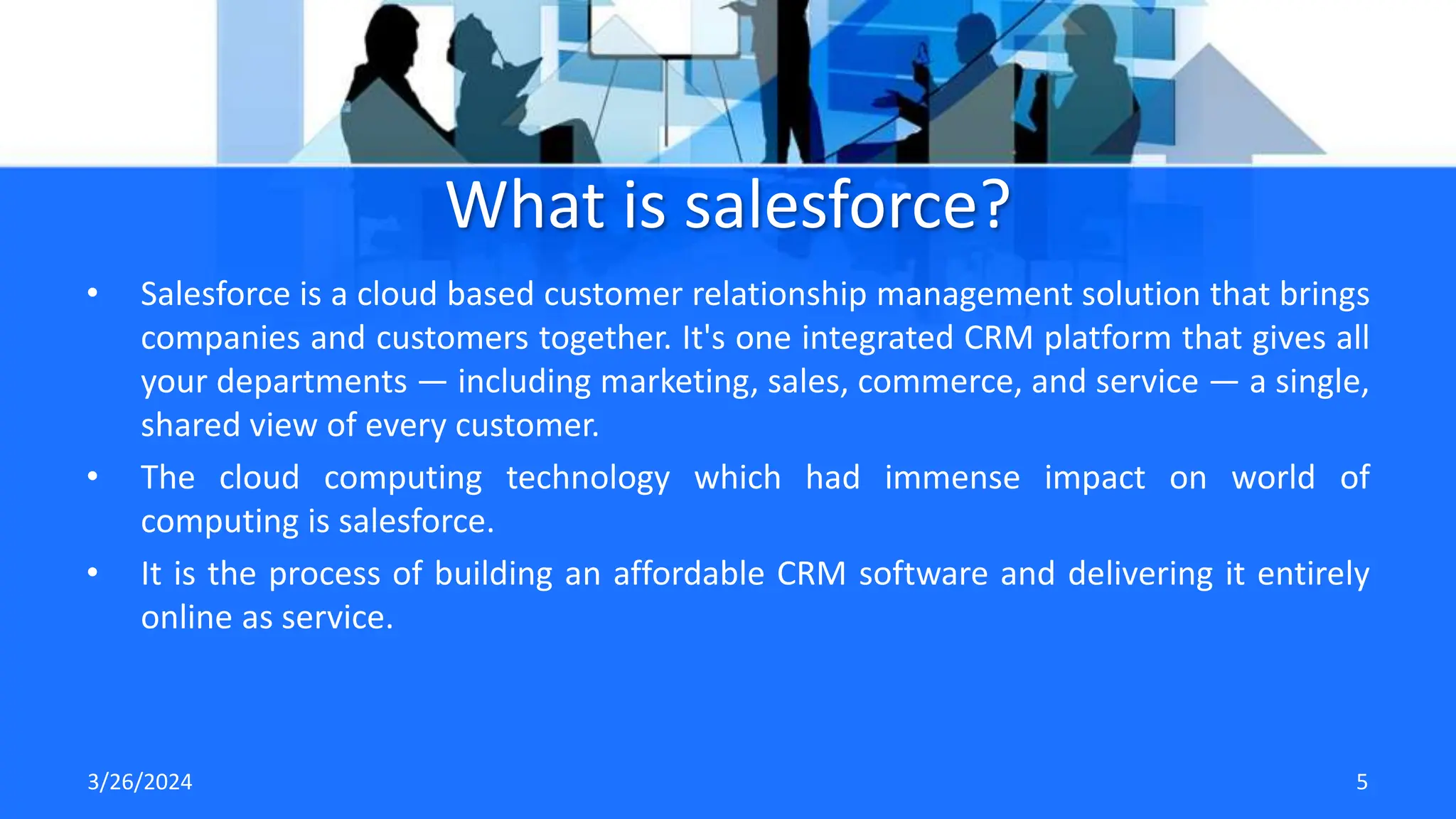 What is salesforce?

• Salesforce is a cloud based customer relationship management solution that brings companies and customers together. It's one integrated CRM platform that gives all your departments — including marketing, sales, commerce, and service — a single, shared view of every customer.

• The cloud computing technology which had immense impact on world of computing is salesforce.

• It is the process of building an affordable CRM software and delivering it entirely online as service.

3/26/2024

5